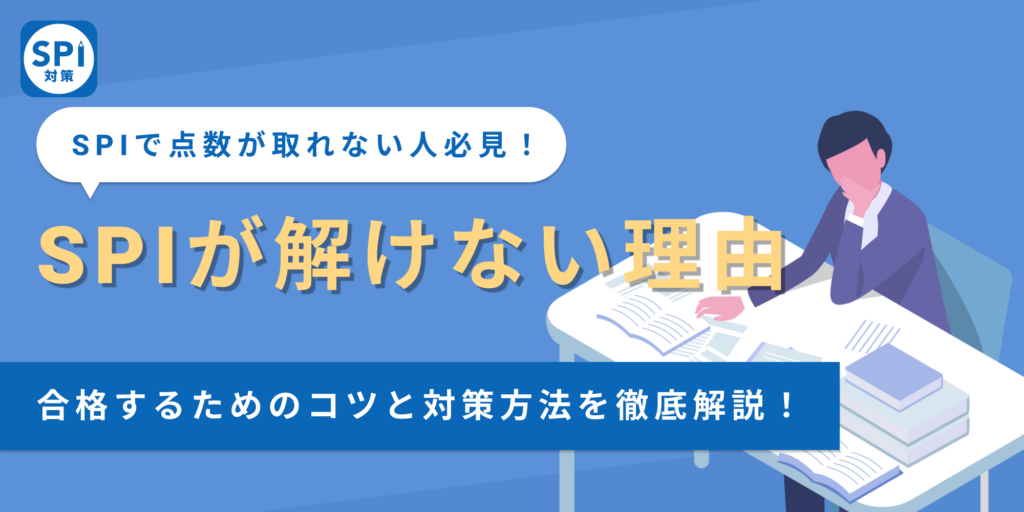 SPI
対策

SPIで点数が取れない人必見！

SPIが解けない理由

合格するためのコツと対策方法を徹底解説！